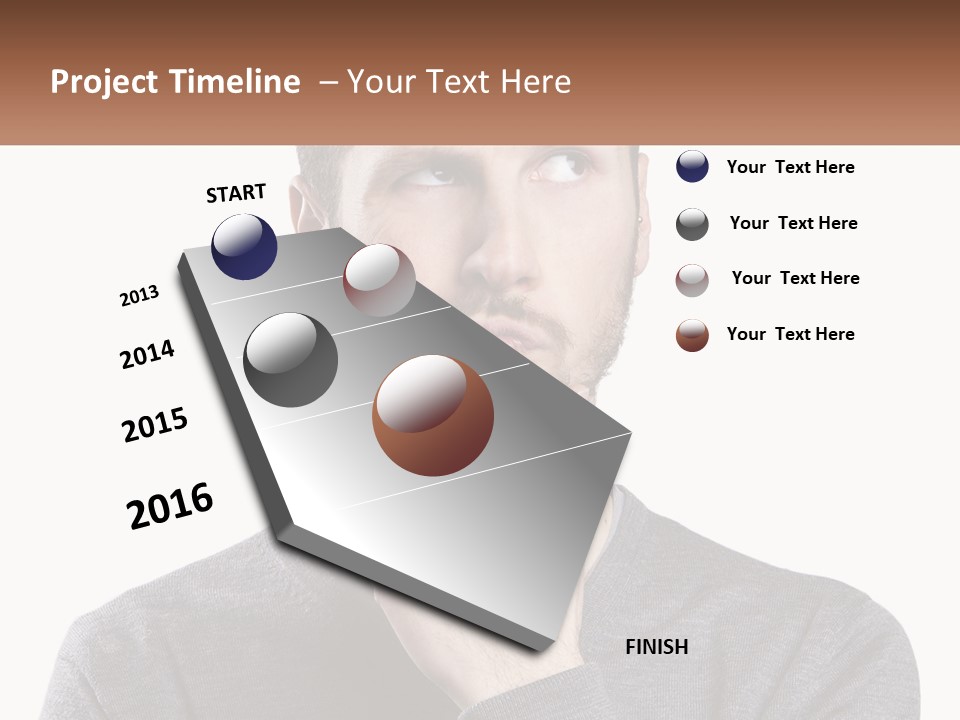 Project Timeline – Your Text Here

START

2013

2014

2015

2016

FINISH

Your Text Here

Your Text Here

Your Text Here

Your Text Here